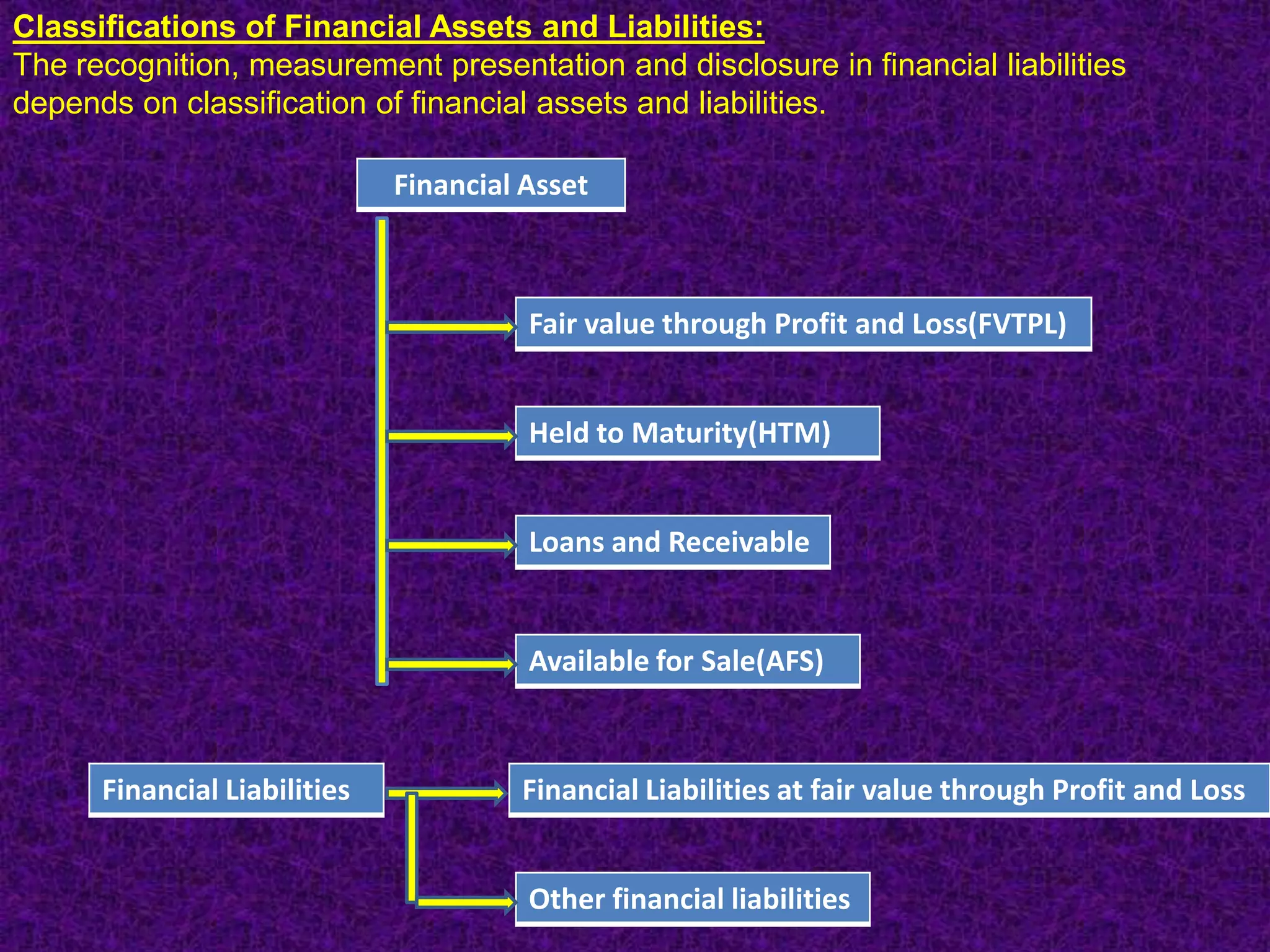 Classifications of Financial Assets and Liabilities:
The recognition, measurement presentation and disclosure in financial liabilities depends on classification of financial assets and liabilities.

Financial Asset

Fair value through Profit and Loss(FVTPL)

Held to Maturity(HTM)

Loans and Receivable

Available for Sale(AFS)

Financial Liabilities

Financial Liabilities at fair value through Profit and Loss

Other financial liabilities